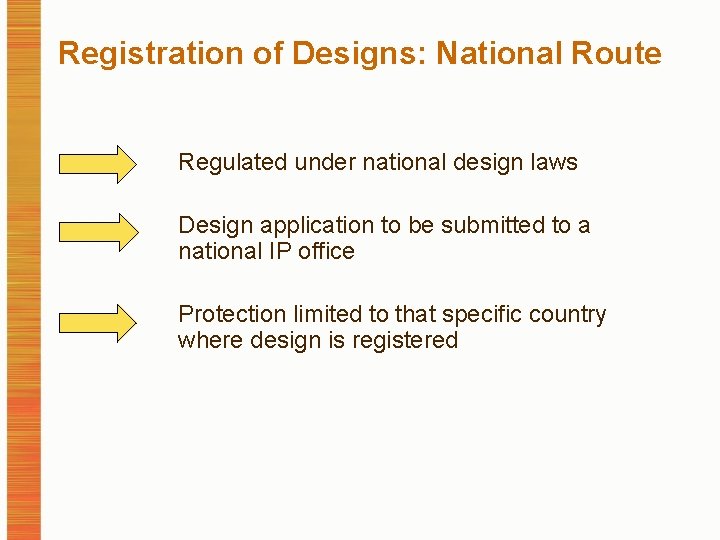 Registration of Designs: National Route

Regulated under national design laws

Design application to be submitted to a national IP office

Protection limited to that specific country where design is registered